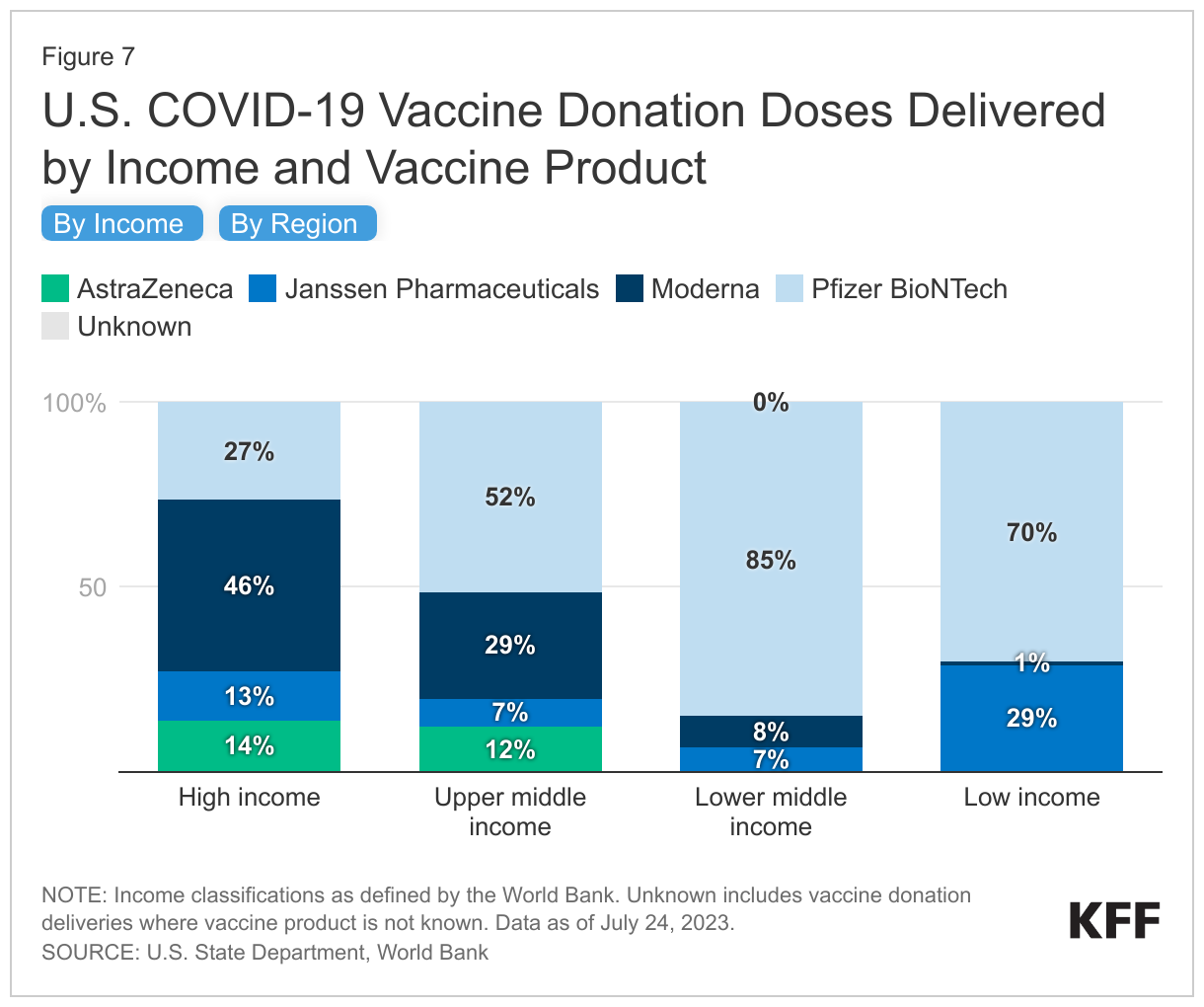 Figure 7

U.S. COVID-19 Vaccine Donation Doses Delivered by Income and Vaccine Product

By Income By Region

AstraZeneca Janssen Pharmaceuticals Moderna Pfizer BioNTech Unknown

100%

50

27%
46%
13%
14%

52%
29%
7%
12%

0%
85%
8%
7%

70%
1%
29%

High income

Upper middle income

Lower middle income

Low income

NOTE: Income classifications as defined by the World Bank. Unknown includes vaccine donation deliveries where vaccine product is not known. Data as of July 24, 2023.
SOURCE: U.S. State Department, World Bank

KFF